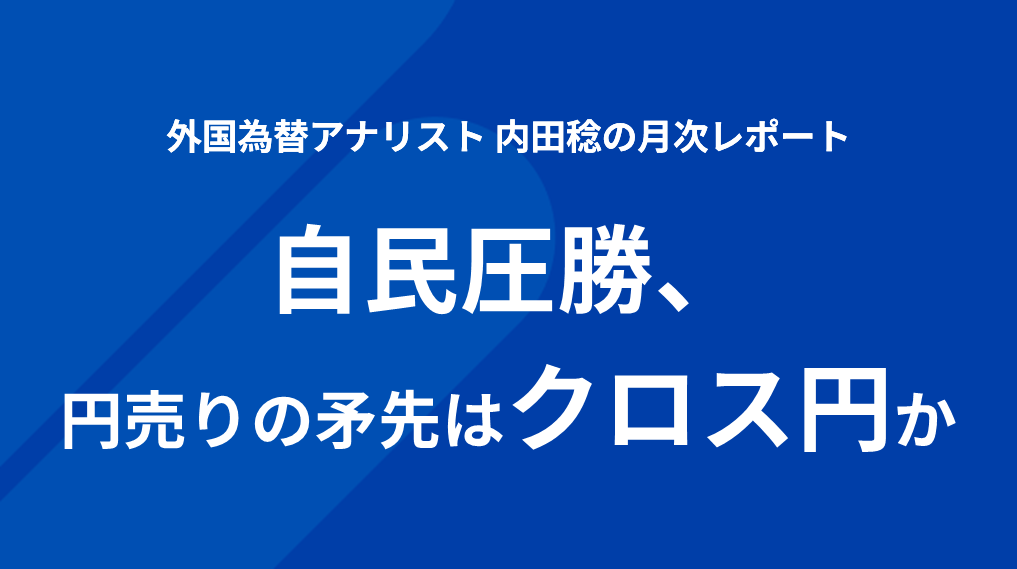 外国為替アナリスト 内田稔の月次レポート

自民圧勝、
円売りの矛先はクロス円か